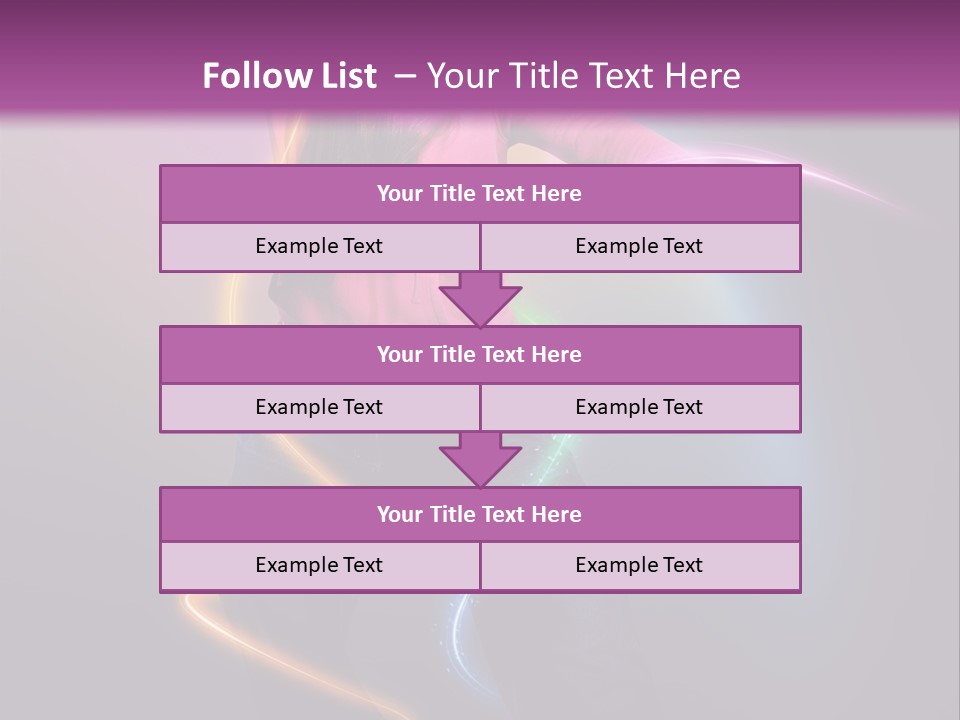 Follow List – Your Title Text Here

| Your Title Text Here | |
|---|---|
| Example Text | Example Text |

| Your Title Text Here | |
|---|---|
| Example Text | Example Text |

| Your Title Text Here | |
|---|---|
| Example Text | Example Text |